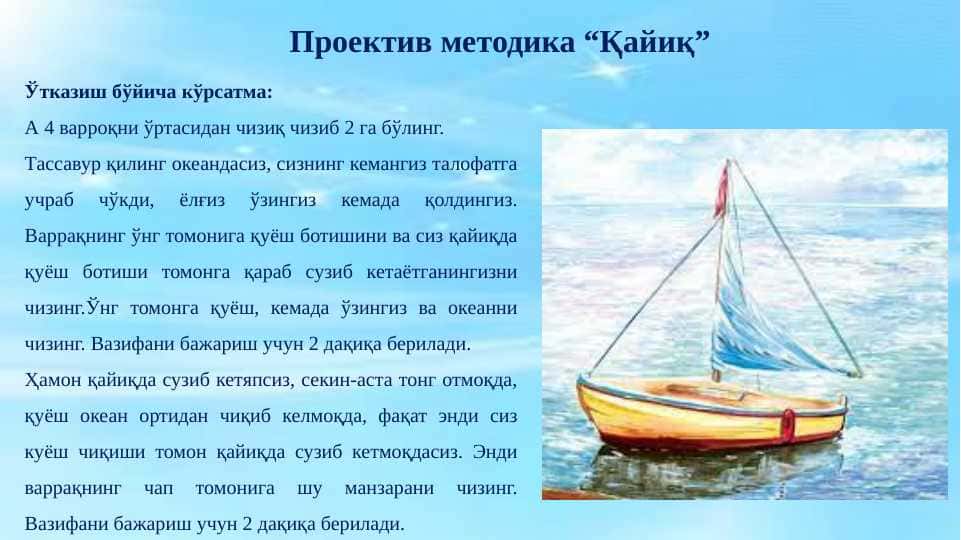 Проектив методика “Қайиқ”

Ўтказиш бўйича кўрсатма:

А 4 варроқни ўртасидан чизиқ чизиб 2 га бўлинг.

Тассавур қилинг океандасиз, сизнинг кемангиз талофатга учраб чўкди, ёлғиз ўзингиз кемада қолдингиз. Варрақнинг ўнг томонига қуёш ботишини ва сиз қайиқда қуёш ботиши томонга қараб сузиб кетаётганингизни чизинг.Ўнг томонга қуёш, кемада ўзингиз ва океанни чизинг. Вазифани бажариш учун 2 дақиқа берилади.

Ҳамон қайиқда сузиб кетяпсиз, секин-аста тонг отмоқда, қуёш океан ортидан чиқиб келмоқда, фақат энди сиз куёш чиқиши томон қайиқда сузиб кетмоқдасиз. Энди варрақнинг чап томонига шу манзарани чизинг. Вазифани бажариш учун 2 дақиқа берилади.